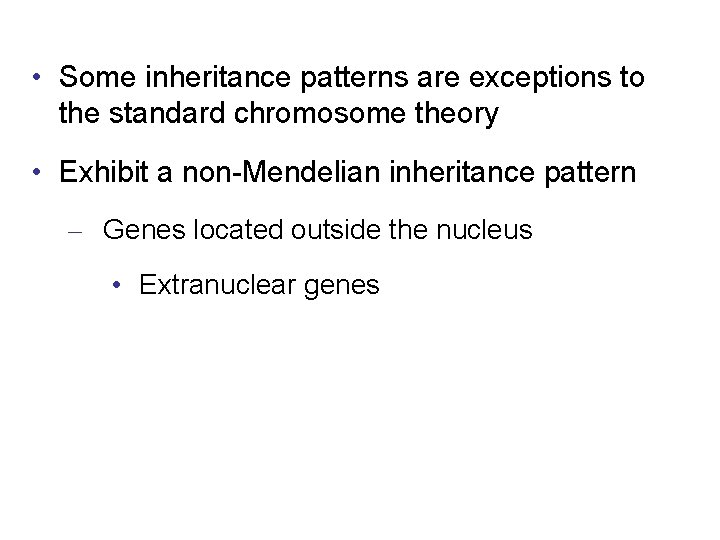 • Some inheritance patterns are exceptions to the standard chromosome theory

• Exhibit a non-Mendelian inheritance pattern

– Genes located outside the nucleus

• Extranuclear genes